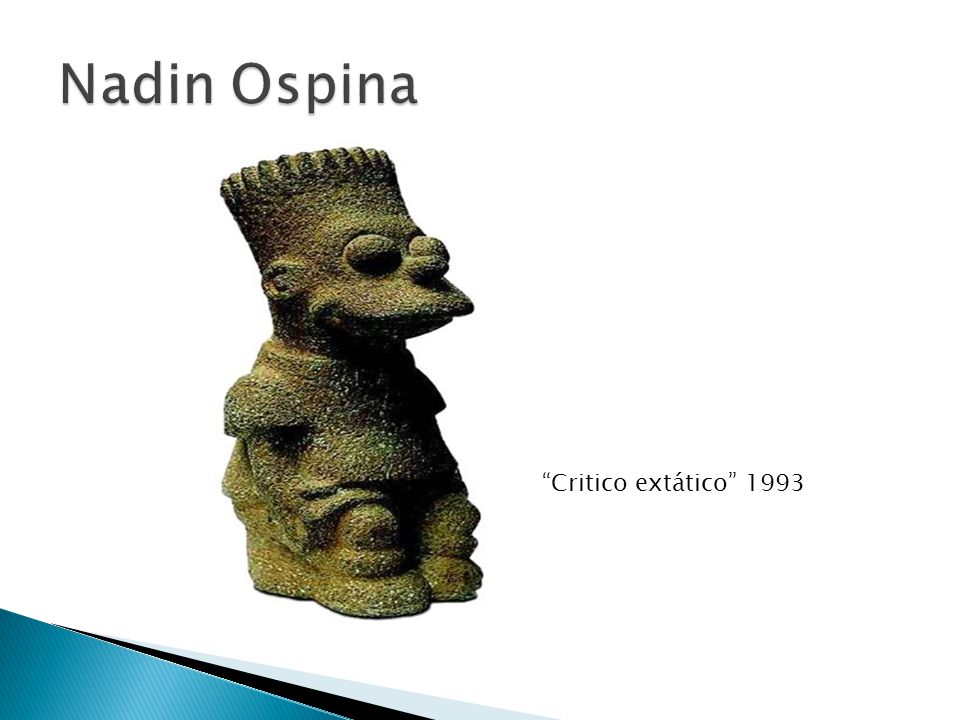 Nadin Ospina

“Critico extático” 1993